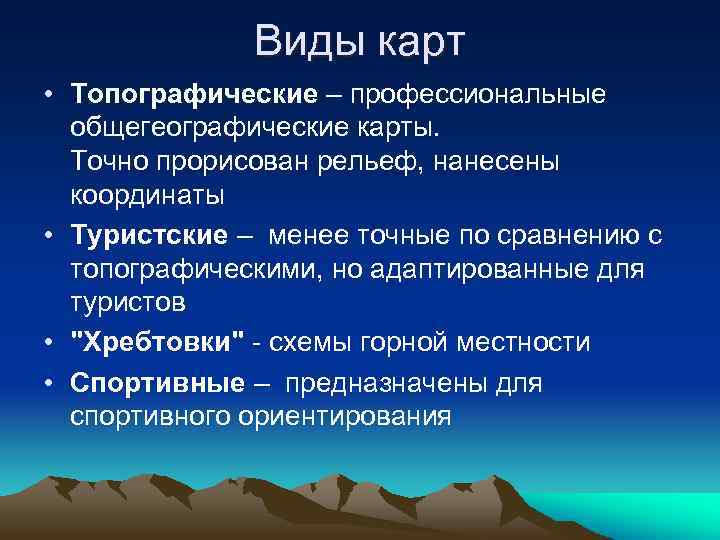 Виды карт

• Топографические – профессиональные общегеографические карты.
Точно прорисован рельеф, нанесены координаты

• Туристские – менее точные по сравнению с топографическими, но адаптированные для туристов

• "Хребтовки" - схемы горной местности

• Спортивные – предназначены для спортивного ориентирования